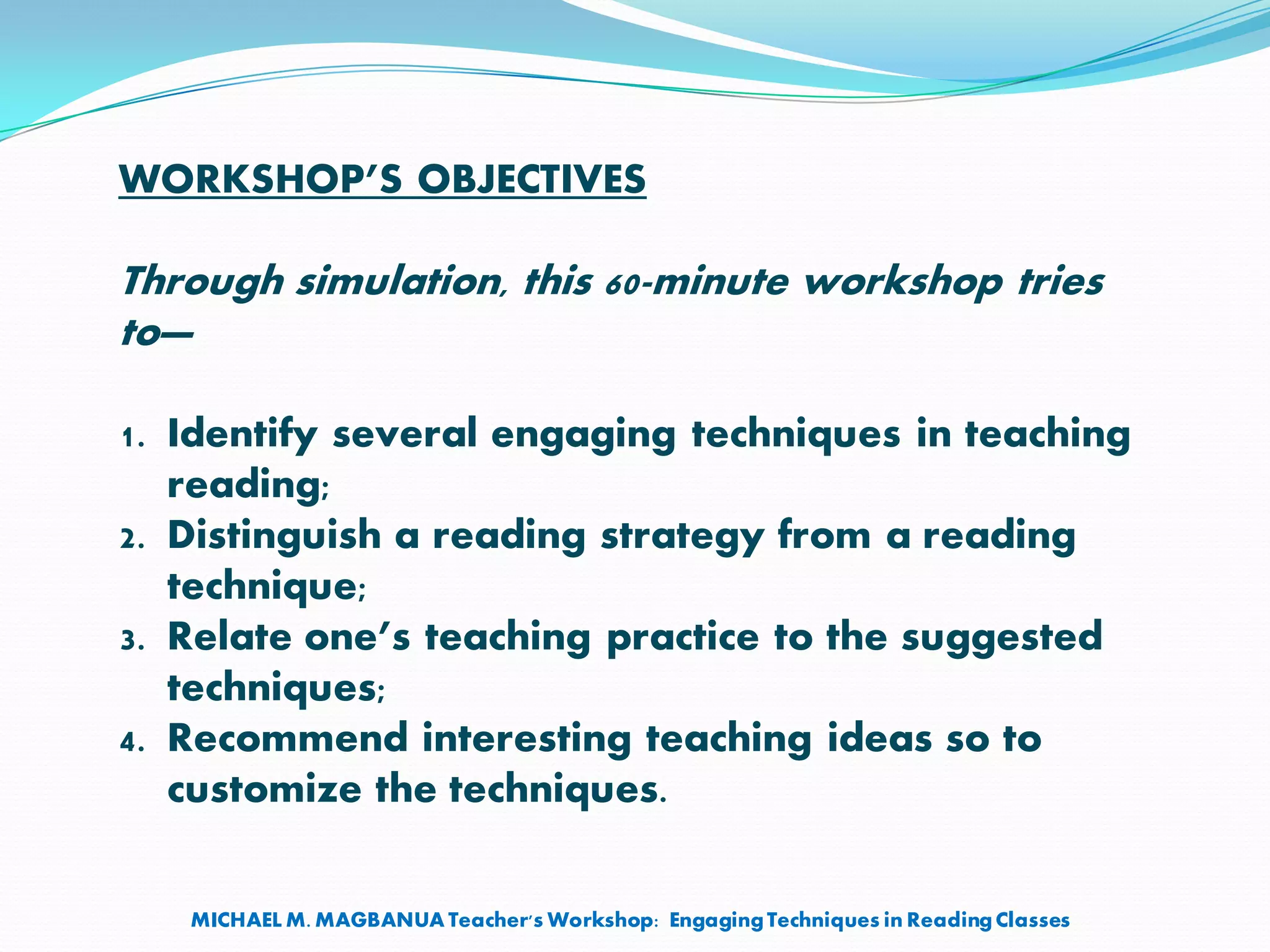 WORKSHOP'S OBJECTIVES

Through simulation, this 60-minute workshop tries to—

1. Identify several engaging techniques in teaching reading;
2. Distinguish a reading strategy from a reading technique;
3. Relate one's teaching practice to the suggested techniques;
4. Recommend interesting teaching ideas so to customize the techniques.

MICHAEL M. MAGBANUA Teacher's Workshop: Engaging Techniques in Reading Classes